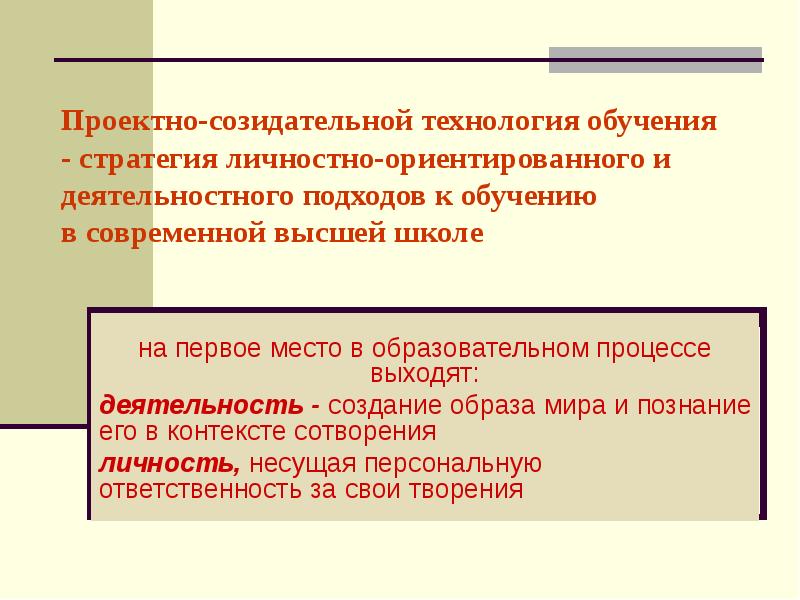 Проектно-созидательной технология обучения - стратегия личностно-ориентированного и деятельностного подходов к обучению в современной высшей школе

на первое место в образовательном процессе выходят:

деятельность - создание образа мира и познание его в контексте сотворения

личность, несущая персональную ответственность за свои творения